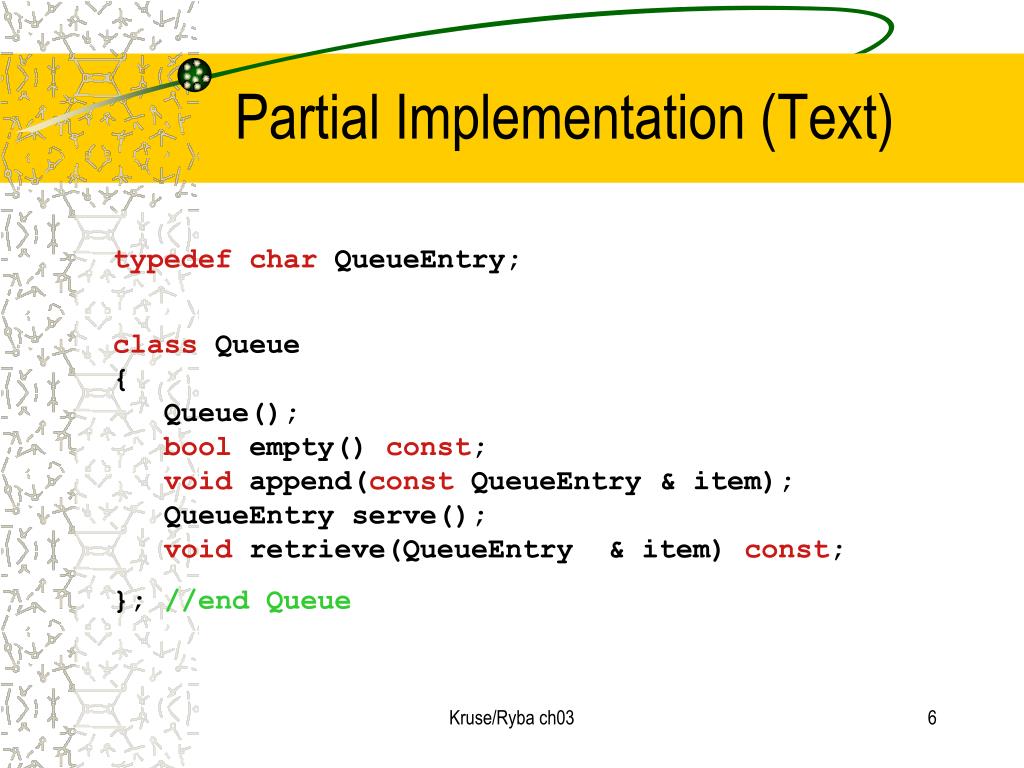 Partial Implementation (Text)

typedef char QueueEntry;

class Queue
{
    Queue();
    bool empty() const;
    void append(const QueueEntry & item);
    QueueEntry serve();
    void retrieve(QueueEntry  & item) const;

}; //end Queue

Kruse/Ryba ch03

6